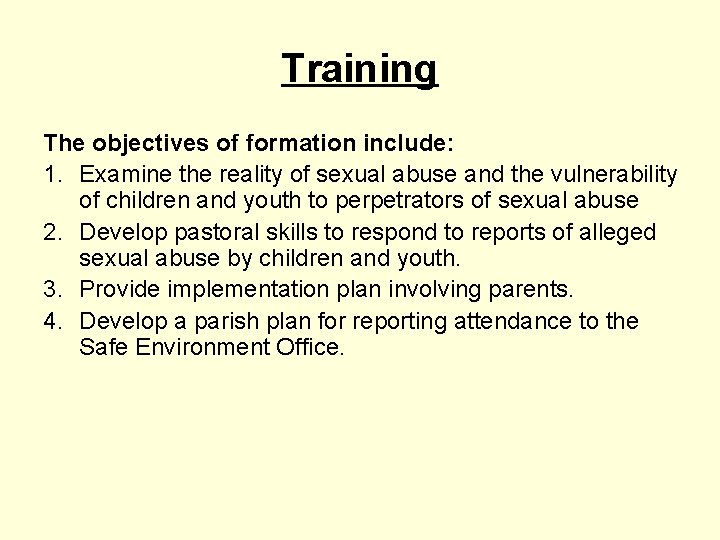 Training

The objectives of formation include:

1. Examine the reality of sexual abuse and the vulnerability of children and youth to perpetrators of sexual abuse
2. Develop pastoral skills to respond to reports of alleged sexual abuse by children and youth.
3. Provide implementation plan involving parents.
4. Develop a parish plan for reporting attendance to the Safe Environment Office.